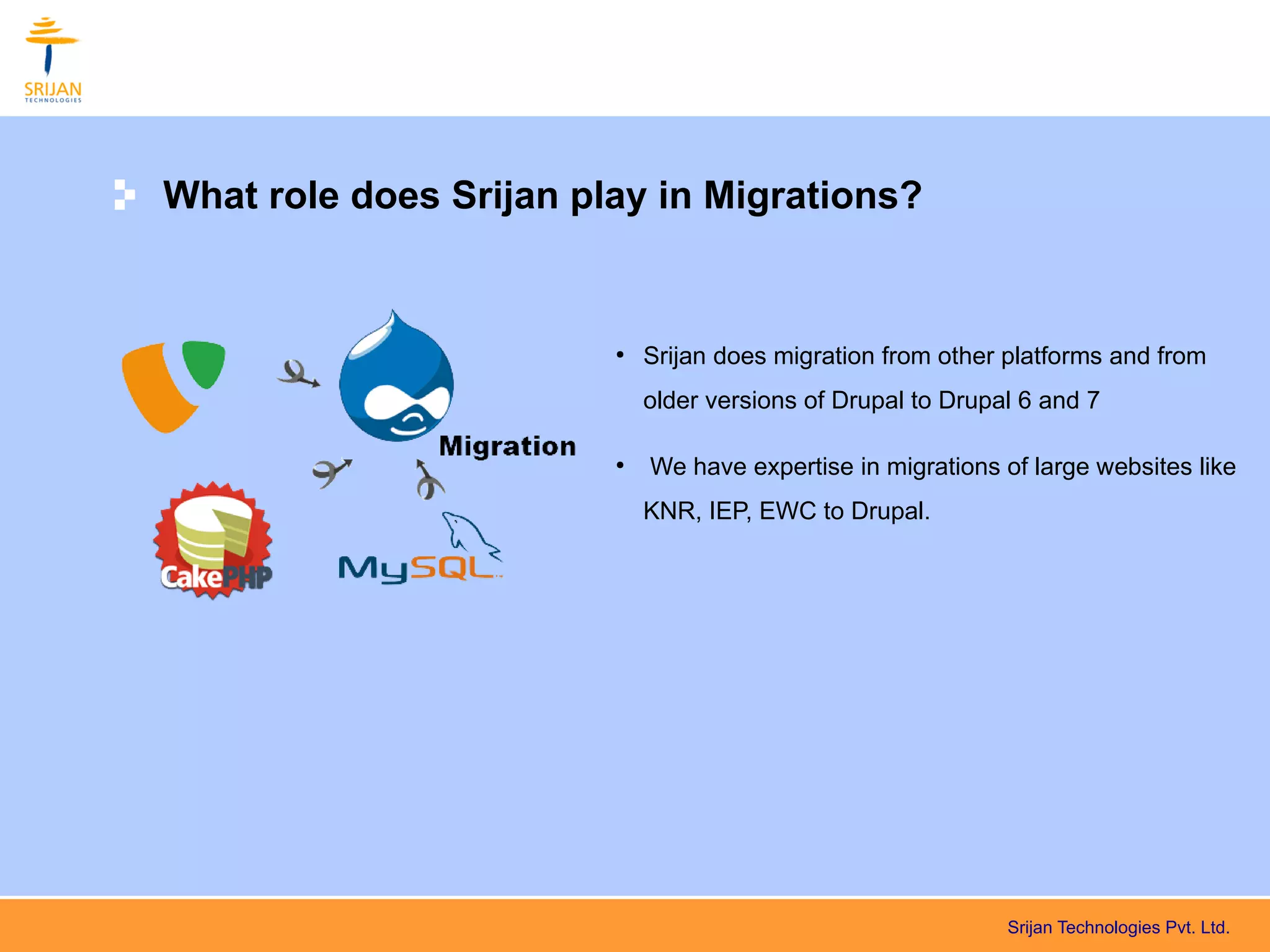 SRIJAN
TECHNOLOGIES

What role does Srijan play in Migrations?

Migration

CakePHP

MySQL

• Srijan does migration from other platforms and from older versions of Drupal to Drupal 6 and 7

• We have expertise in migrations of large websites like KNR, IEP, EWC to Drupal.

Srijan Technologies Pvt. Ltd.